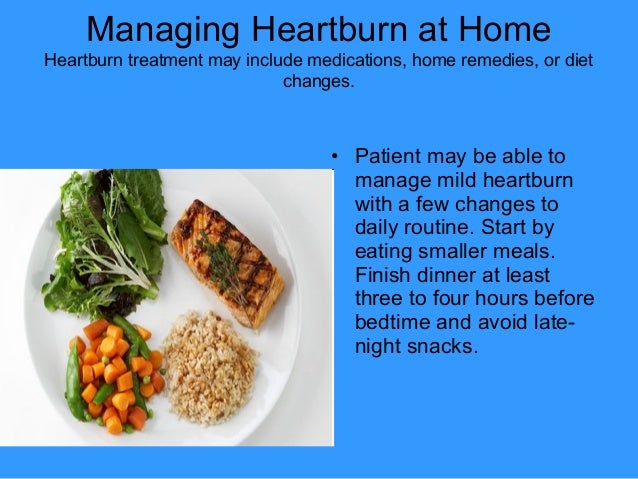 Managing Heartburn at Home

Heartburn treatment may include medications, home remedies, or diet changes.

• Patient may be able to manage mild heartburn with a few changes to daily routine. Start by eating smaller meals. Finish dinner at least three to four hours before bedtime and avoid late-night snacks.